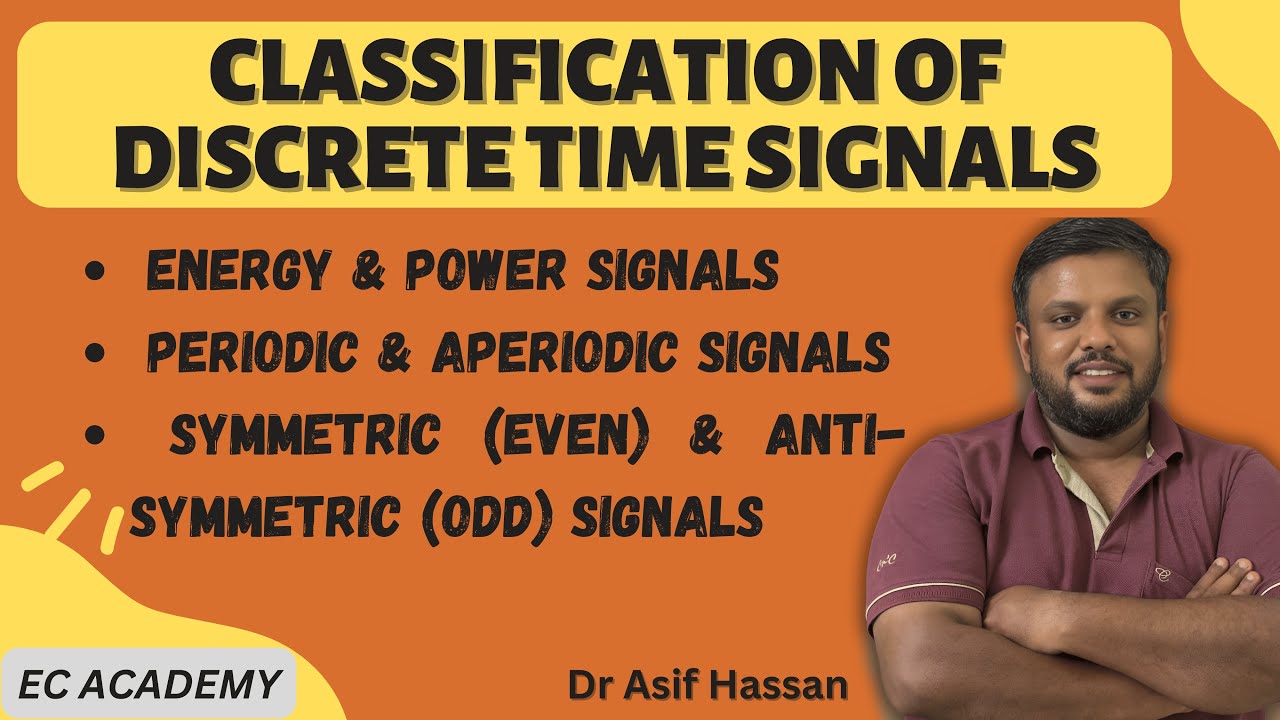 CLASSIFICATION OF DISCRETE TIME SIGNALS

• ENERGY & POWER SIGNALS
• PERIODIC & APERIODIC SIGNALS
• SYMMETRIC (EVEN) & ANTI-SYMMETRIC (ODD) SIGNALS

EC ACADEMY

Dr Asif Hassan